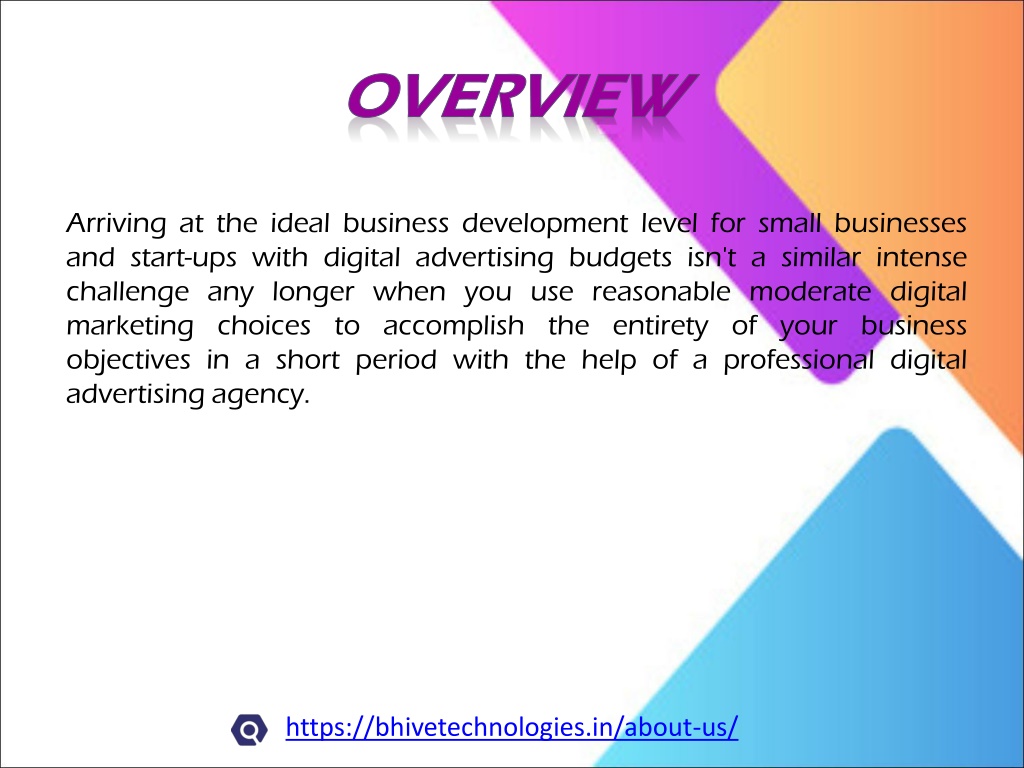 OVERVIEW

Arriving at the ideal business development level for small businesses and start-ups with digital advertising budgets isn't a similar intense challenge any longer when you use reasonable moderate digital marketing choices to accomplish the entirety of your business objectives in a short period with the help of a professional digital advertising agency.

https://bhivetechnologies.in/about-us/